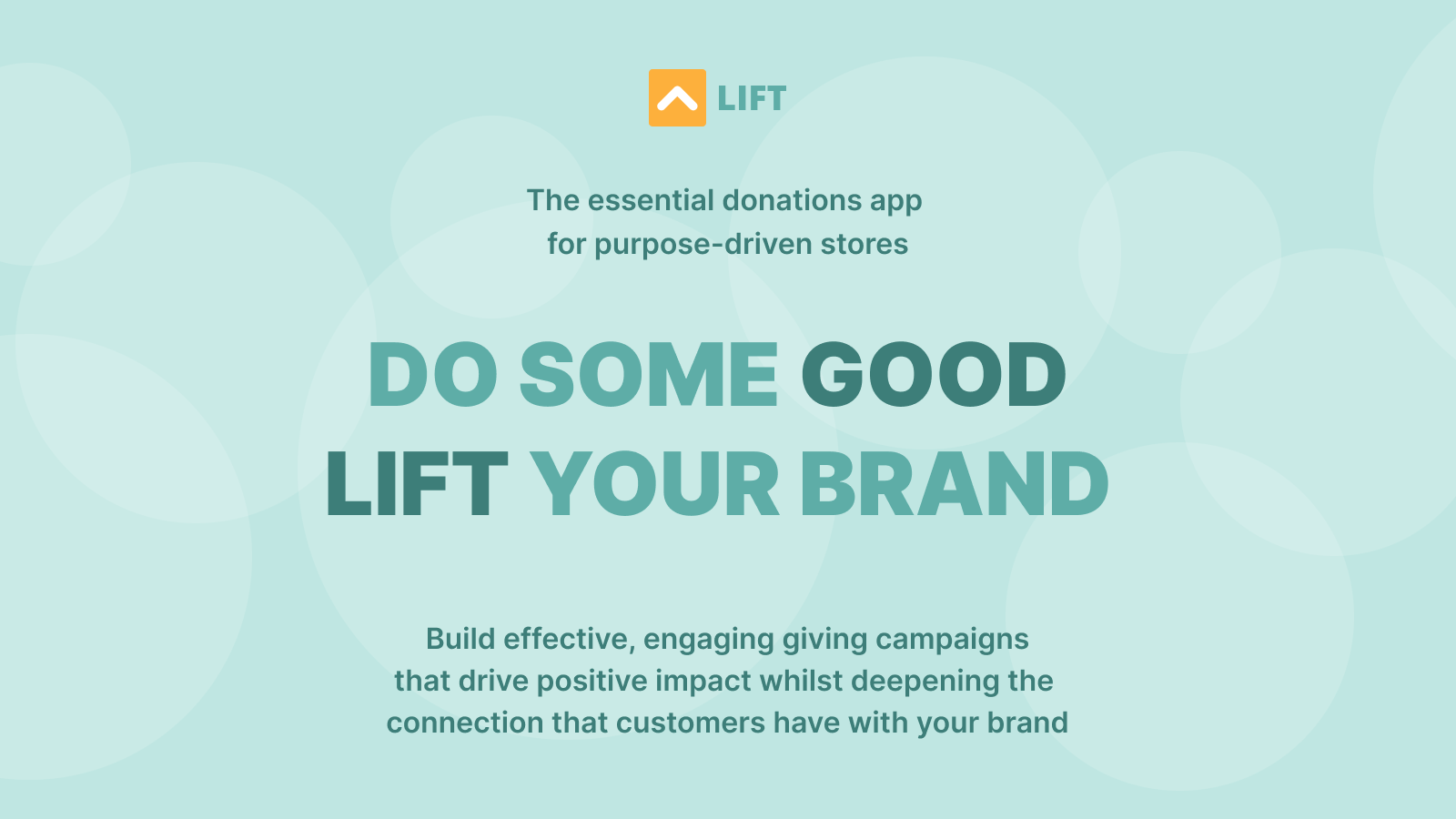 LIFT

The essential donations app
for purpose-driven stores

DO SOME GOOD
LIFT YOUR BRAND

Build effective, engaging giving campaigns
that drive positive impact whilst deepening the
connection that customers have with your brand